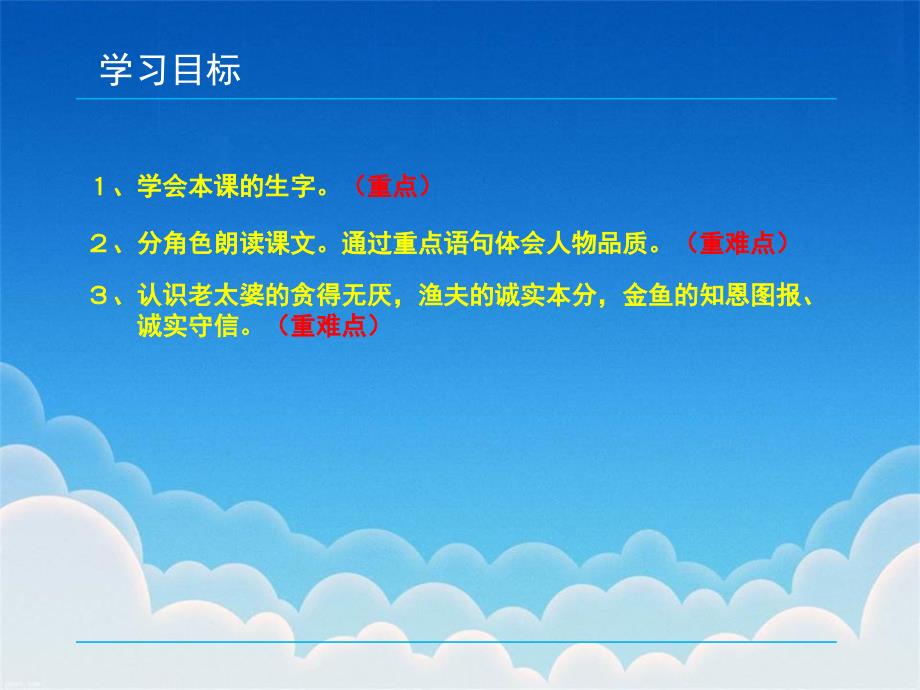 学习目标

１、学会本课的生字。（重点）

２、分角色朗读课文。通过重点语句体会人物品质。（重难点）

３、认识老太婆的贪得无厌，渔夫的诚实本分，金鱼的知恩图报、诚实守信。（重难点）